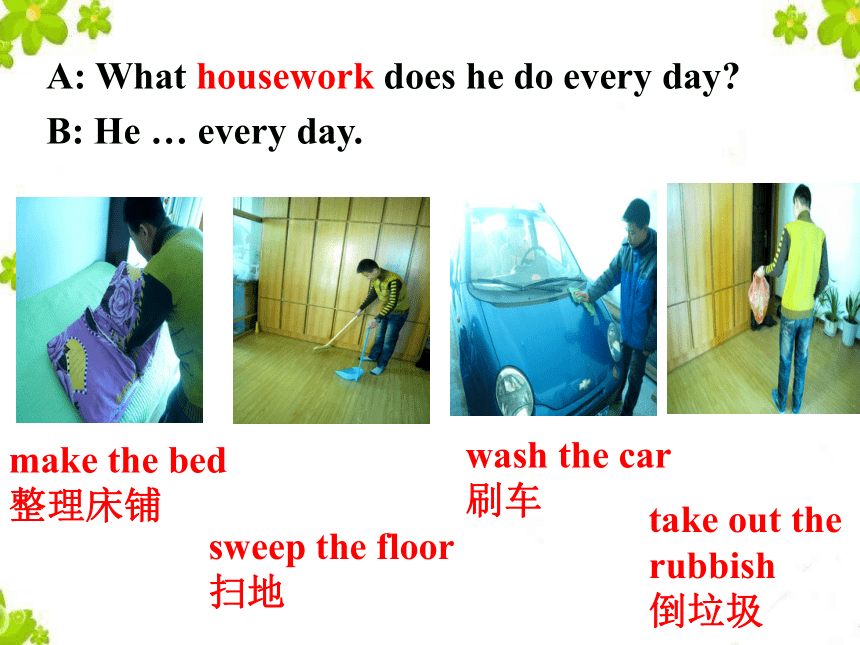 A: What housework does he do every day?

B: He … every day.

make the bed
整理床铺

sweep the floor
扫地

wash the car
刷车

take out the rubbish
倒垃圾